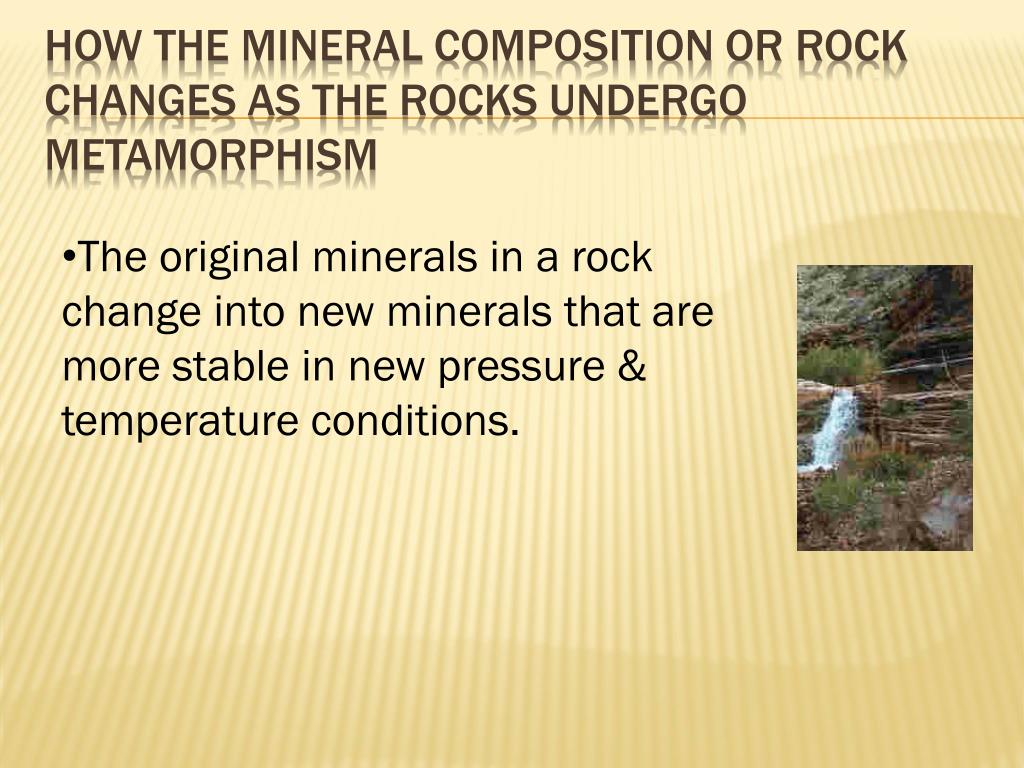 HOW THE MINERAL COMPOSITION OR ROCK CHANGES AS THE ROCKS UNDERGO METAMORPHISM

•The original minerals in a rock change into new minerals that are more stable in new pressure & temperature conditions.